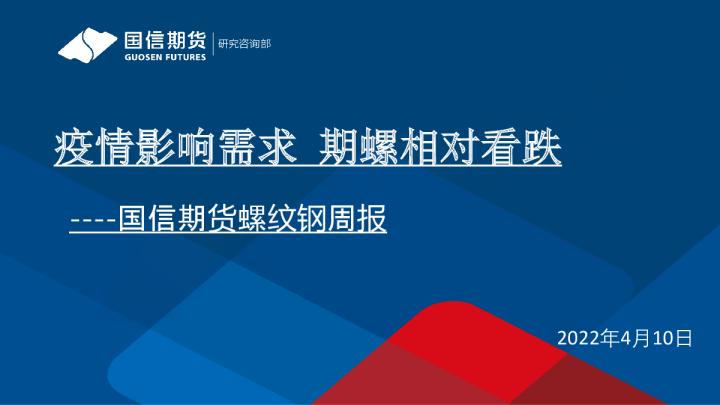 国信期货
GUOSEN FUTURES
研究咨询部

疫情影响需求 期螺相对看跌

----国信期货螺纹钢周报

2022年4月10日